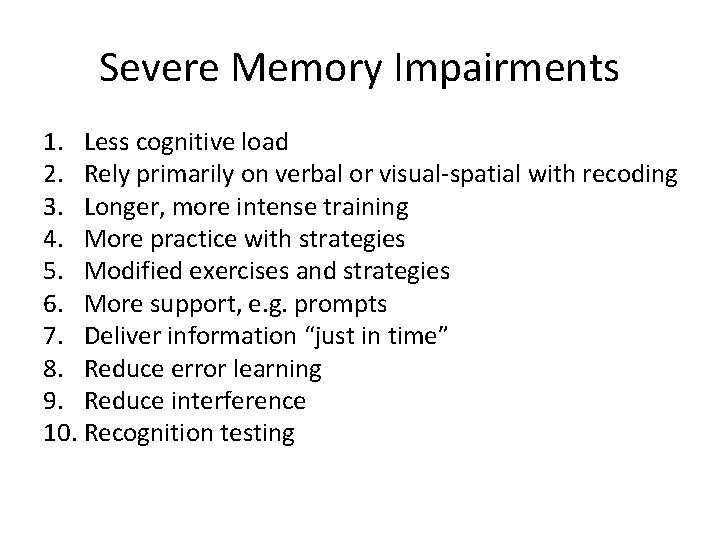 Severe Memory Impairments

1. Less cognitive load
2. Rely primarily on verbal or visual-spatial with recoding
3. Longer, more intense training
4. More practice with strategies
5. Modified exercises and strategies
6. More support, e.g. prompts
7. Deliver information “just in time”
8. Reduce error learning
9. Reduce interference
10. Recognition testing